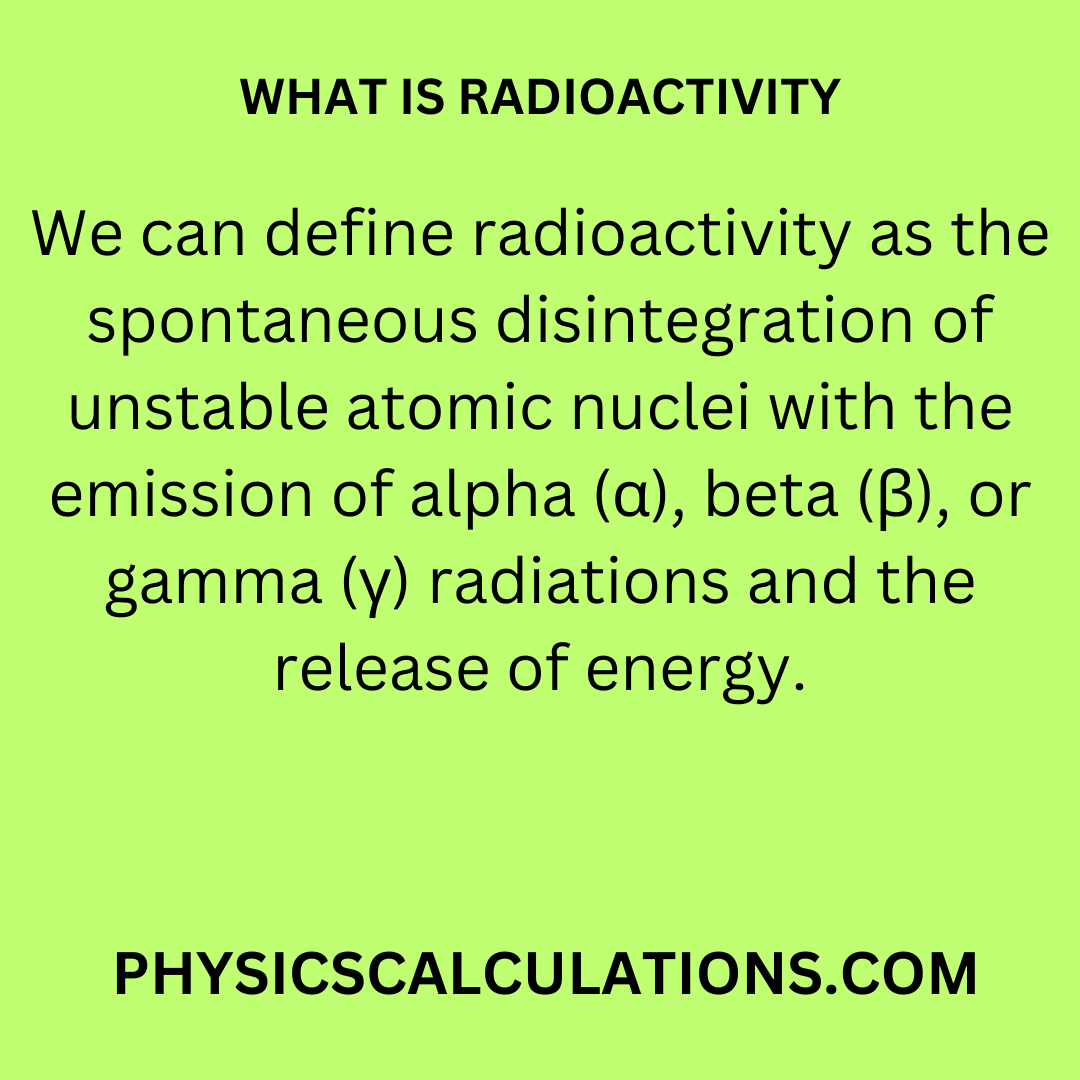 WHAT IS RADIOACTIVITY

We can define radioactivity as the spontaneous disintegration of unstable atomic nuclei with the emission of alpha (α), beta (β), or gamma (γ) radiations and the release of energy.

PHYSICSCALCULATIONS.COM